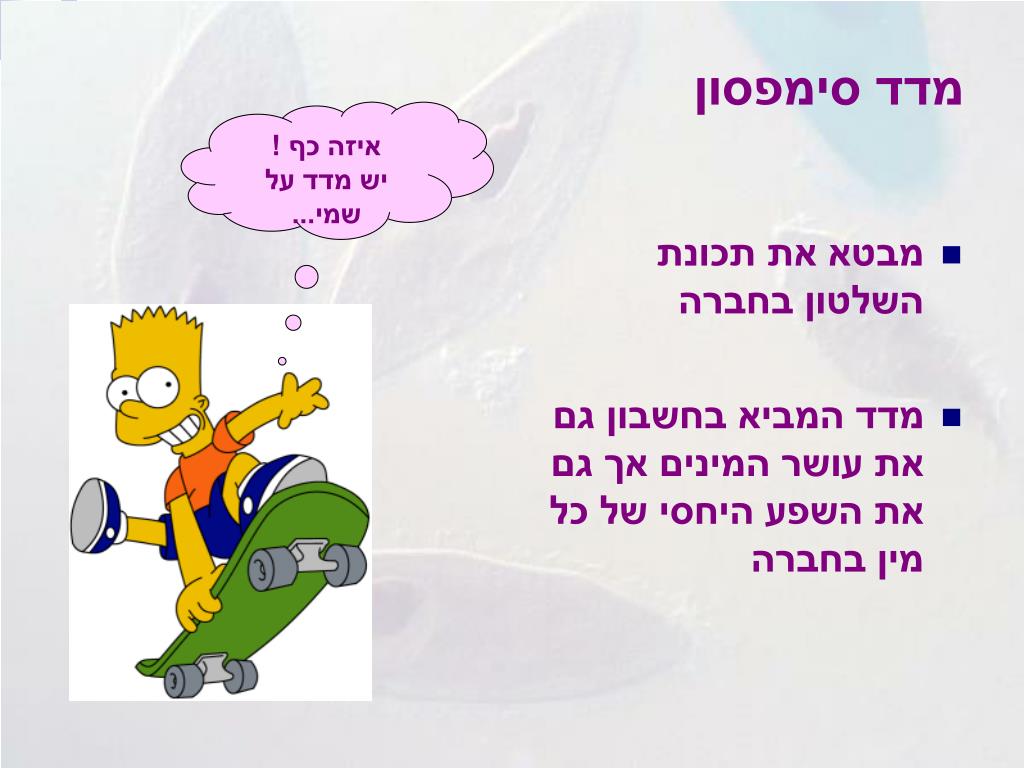 מדד סימפסון

איזה כף !
יש מדד על שמי...

מבטא את תכונת השלטון בחברה

מדד המביא בחשבון גם את עושר המינים אך גם את השפע היחסי של כל מין בחברה